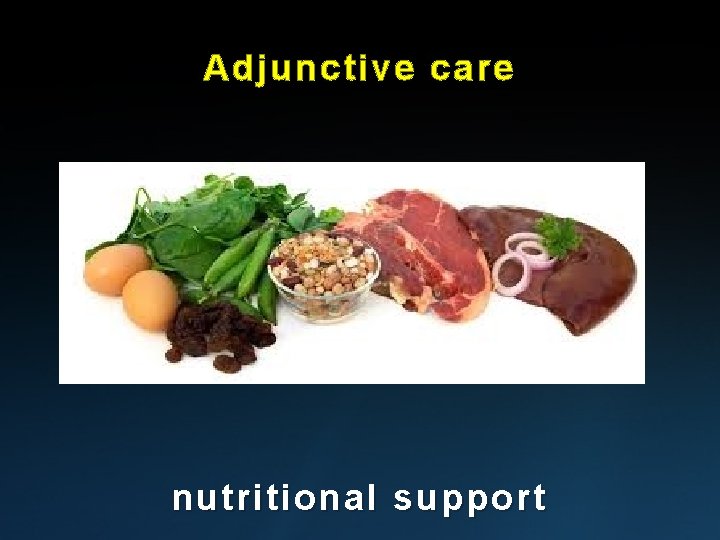 Adjunctive care

nutritional support